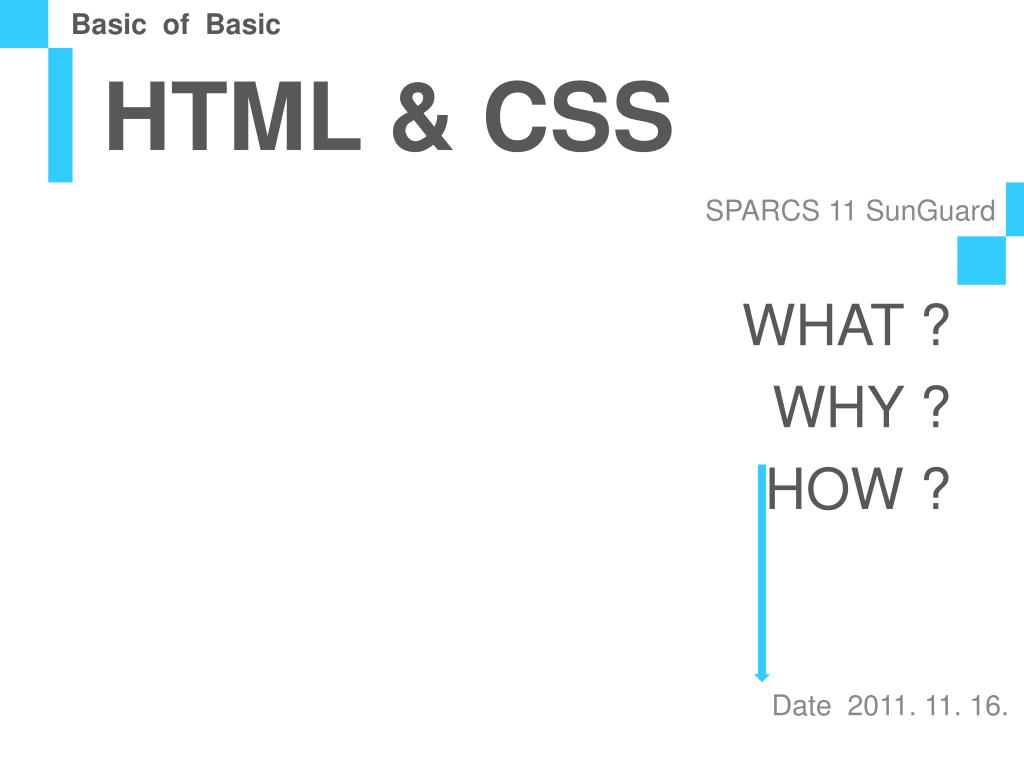 Basic of Basic

HTML & CSS

SPARCS 11 SunGuard

WHAT ?
WHY ?
HOW ?

Date 2011. 11. 16.